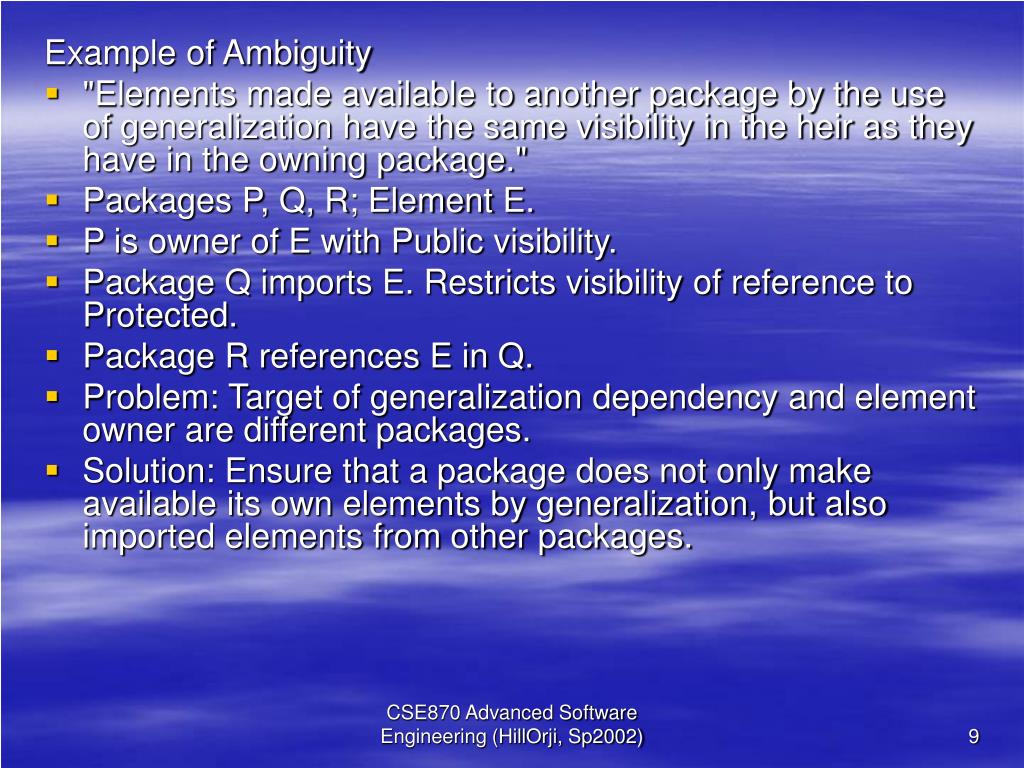 Example of Ambiguity

- "Elements made available to another package by the use of generalization have the same visibility in the heir as they have in the owning package."
- Packages P, Q, R; Element E.
- P is owner of E with Public visibility.
- Package Q imports E. Restricts visibility of reference to Protected.
- Package R references E in Q.
- Problem: Target of generalization dependency and element owner are different packages.
- Solution: Ensure that a package does not only make available its own elements by generalization, but also imported elements from other packages.

CSE870 Advanced Software Engineering (HillOrji, Sp2002)

9